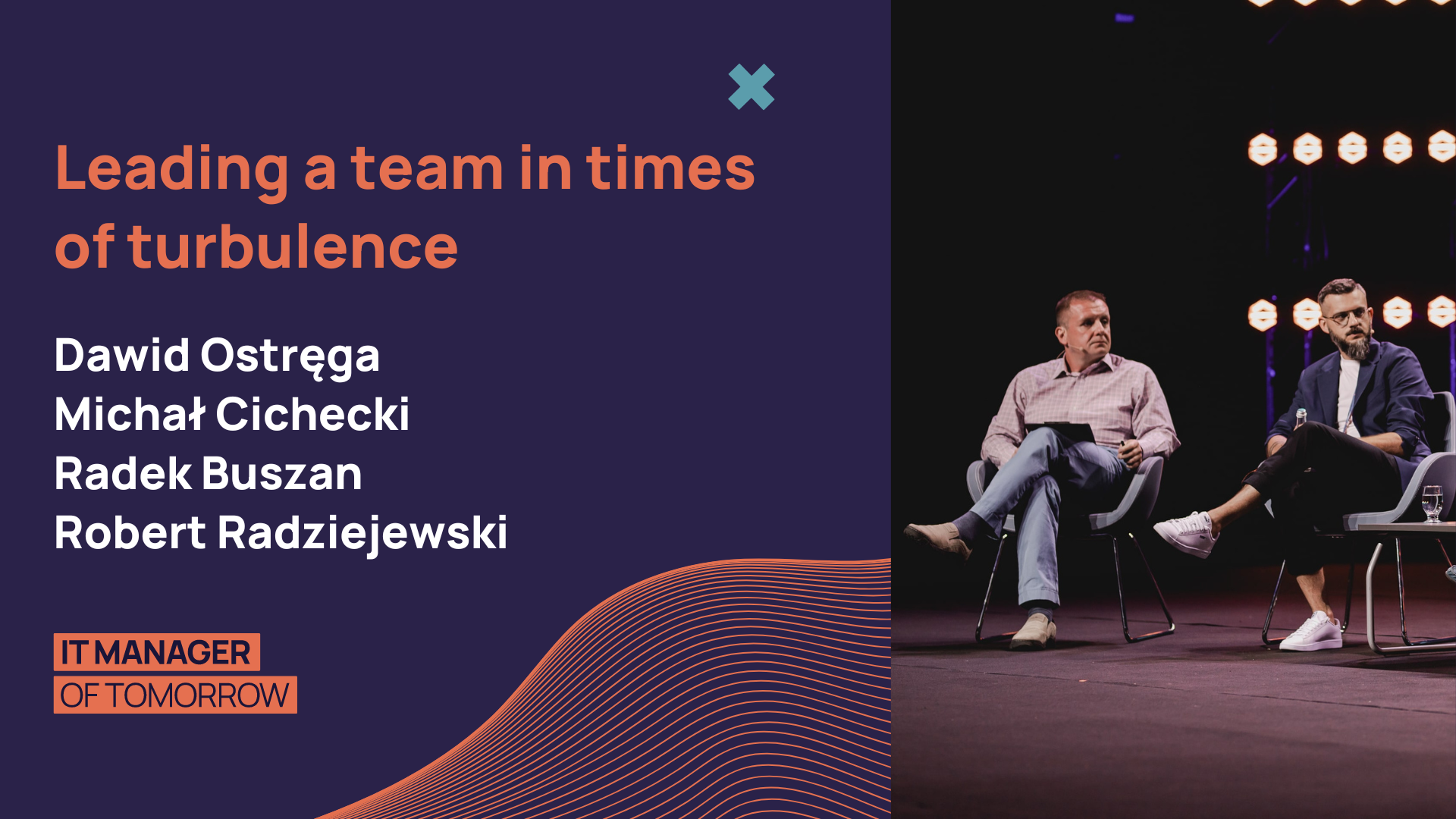 Leading a team in times of turbulence

Dawid Ostręga
Michał Cichecki
Radek Buszan
Robert Radziejewski

IT MANAGER
OF TOMORROW